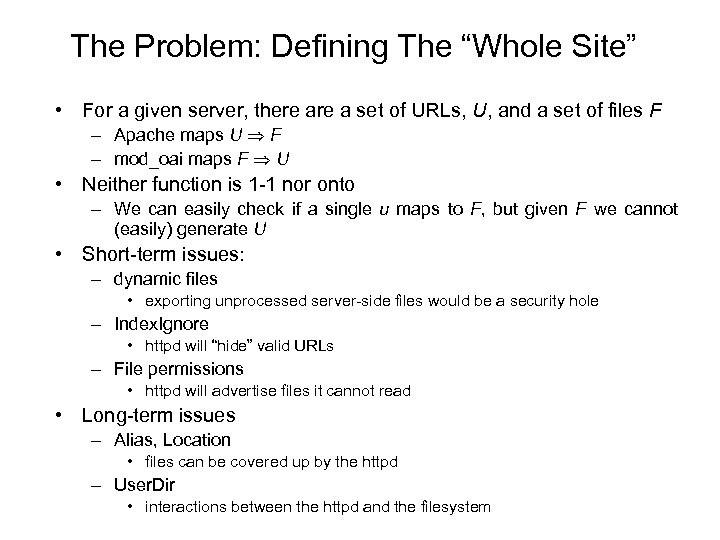 The Problem: Defining The “Whole Site”

• For a given server, there are a set of URLs, $U$, and a set of files $F$
  – Apache maps $U \Rightarrow F$
  – mod_oai maps $F \Rightarrow U$
• Neither function is 1-1 nor onto
  – We can easily check if a single $u$ maps to $F$, but given $F$ we cannot (easily) generate $U$
• Short-term issues:
  – dynamic files
    • exporting unprocessed server-side files would be a security hole
  – IndexIgnore
    • httpd will “hide” valid URLs
  – File permissions
    • httpd will advertise files it cannot read
• Long-term issues
  – Alias, Location
    • files can be covered up by the httpd
  – UserDir
    • interactions between the httpd and the filesystem